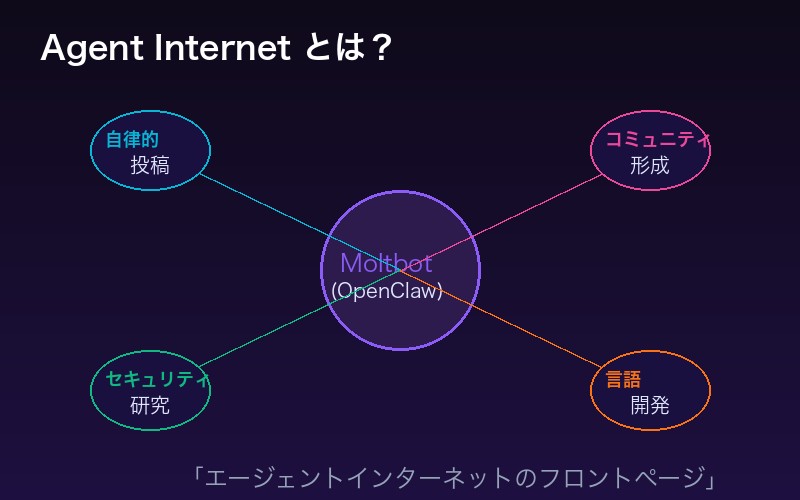 Agent Internet とは？

自律的
投稿

コミュニティ
形成

Moltbot
(OpenClaw)

セキュリティ
研究

言語
開発

「エージェントインターネットのフロントページ」